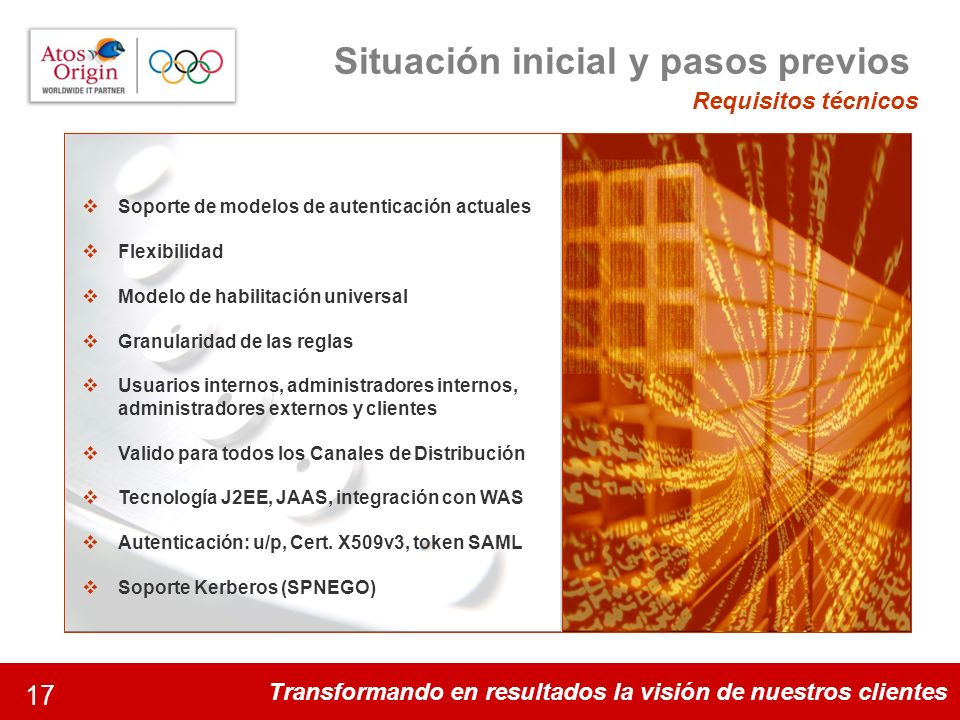 Atos Origin
WORLDWIDE IT PARTNER

Situación inicial y pasos previos

Requisitos técnicos

❖ Soporte de modelos de autenticación actuales

❖ Flexibilidad

❖ Modelo de habilitación universal

❖ Granularidad de las reglas

❖ Usuarios internos, administradores internos, administradores externos y clientes

❖ Valido para todos los Canales de Distribución

❖ Tecnología J2EE, JAAS, integración con WAS

❖ Autenticación: u/p, Cert. X509v3, token SAML

❖ Soporte Kerberos (SPNEGO)

17

Transformando en resultados la visión de nuestros clientes